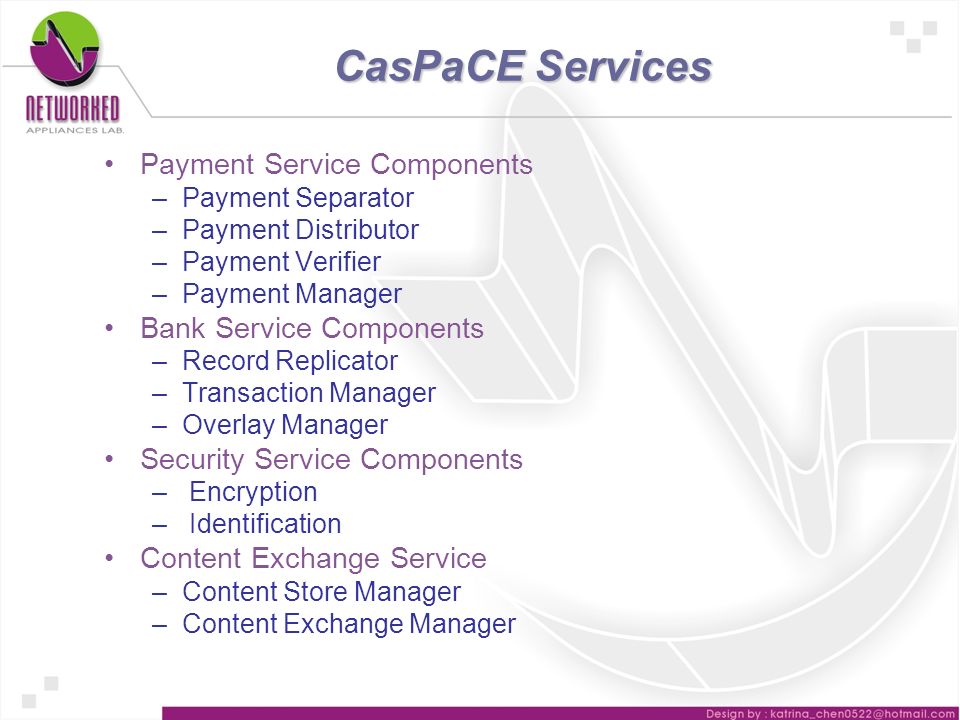 NETWORKED
APPLIANCES LAB.

CasPaCE Services

• Payment Service Components
– Payment Separator
– Payment Distributor
– Payment Verifier
– Payment Manager
• Bank Service Components
– Record Replicator
– Transaction Manager
– Overlay Manager
• Security Service Components
– Encryption
– Identification
• Content Exchange Service
– Content Store Manager
– Content Exchange Manager

Design by : katrina_chen0522@hotmail.com